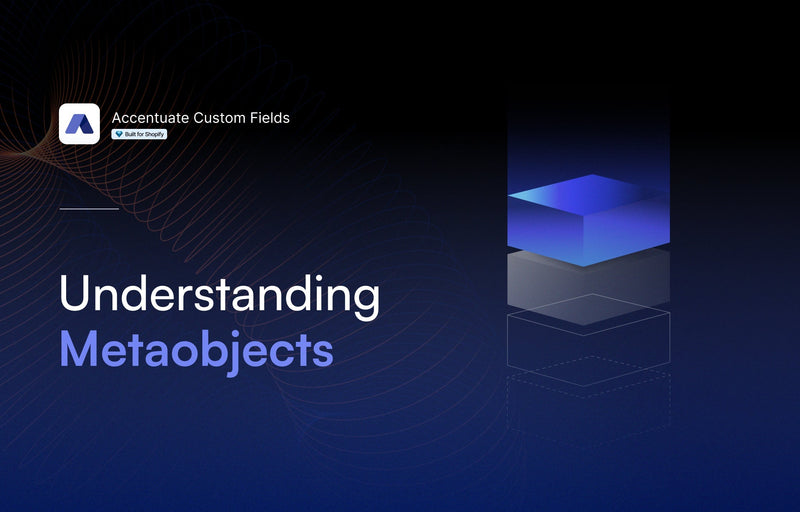 Accentuate Custom Fields
Built for Shopify

Understanding
Metaobjects